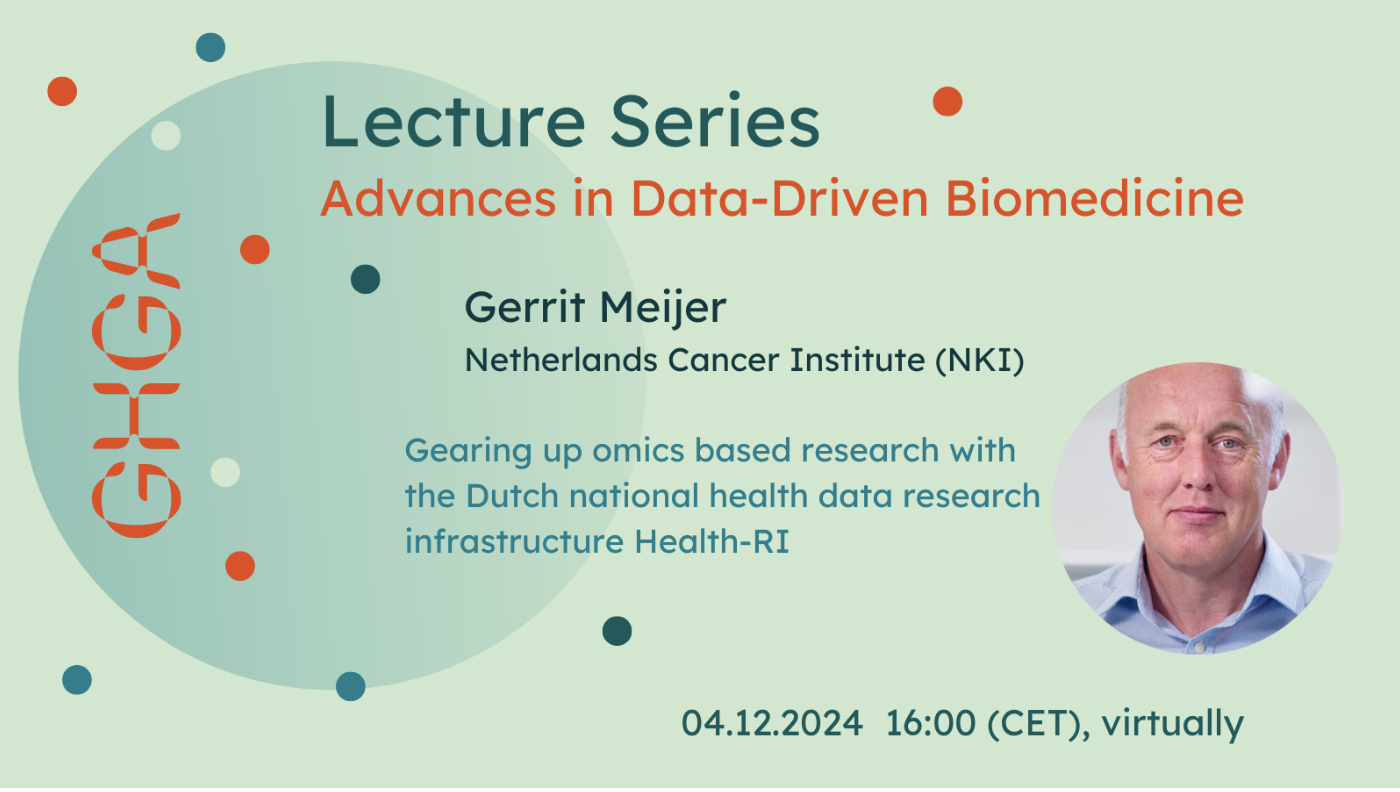 GHGA

Lecture Series
Advances in Data-Driven Biomedicine

Gerrit Meijer
Netherlands Cancer Institute (NKI)

Gearing up omics based research with the Dutch national health data research infrastructure Health-RI

04.12.2024 16:00 (CET), virtually